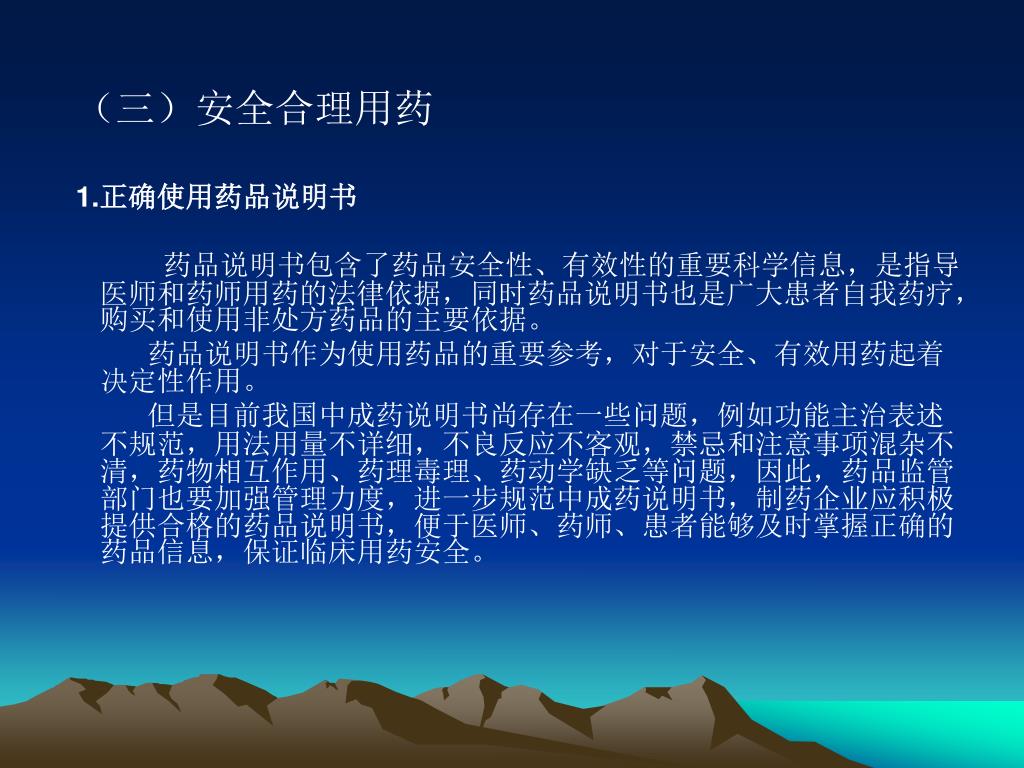 （三）安全合理用药

1.正确使用药品说明书

药品说明书包含了药品安全性、有效性的重要科学信息，是指导医师和药师用药的法律依据，同时药品说明书也是广大患者自我药疗，购买和使用非处方药品的主要依据。

药品说明书作为使用药品的重要参考，对于安全、有效用药起着决定性作用。

但是目前我国中成药说明书尚存在一些问题，例如功能主治表述不规范，用法用量不详细，不良反应不客观，禁忌和注意事项混杂不清，药物相互作用、药理毒理、药动学缺乏等问题，因此，药品监管部门也要加强管理力度，进一步规范中成药说明书，制药企业应积极提供合格的药品说明书，便于医师、药师、患者能够及时掌握正确的药品信息，保证临床用药安全。